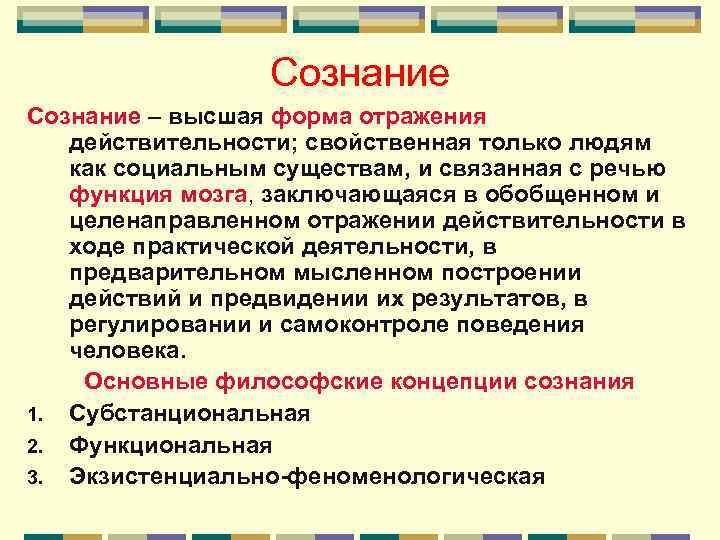 Сознание

Сознание – высшая форма отражения действительности; свойственная только людям как социальным существам, и связанная с речью функция мозга, заключающаяся в обобщенном и целенаправленном отражении действительности в ходе практической деятельности, в предварительном мысленном построении действий и предвидении их результатов, в регулировании и самоконтроле поведения человека.

Основные философские концепции сознания

1. Субстанциональная
2. Функциональная
3. Экзистенциально-феноменологическая